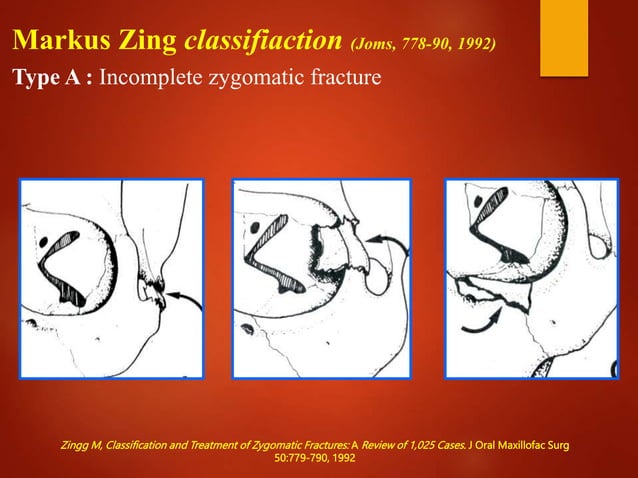 Markus Zing classifiaction (Joms, 778-90, 1992)

Type A : Incomplete zygomatic fracture

Zingg M, Classification and Treatment of Zygomatic Fractures: A Review of 1,025 Cases. J Oral Maxillofac Surg 50:779-790, 1992